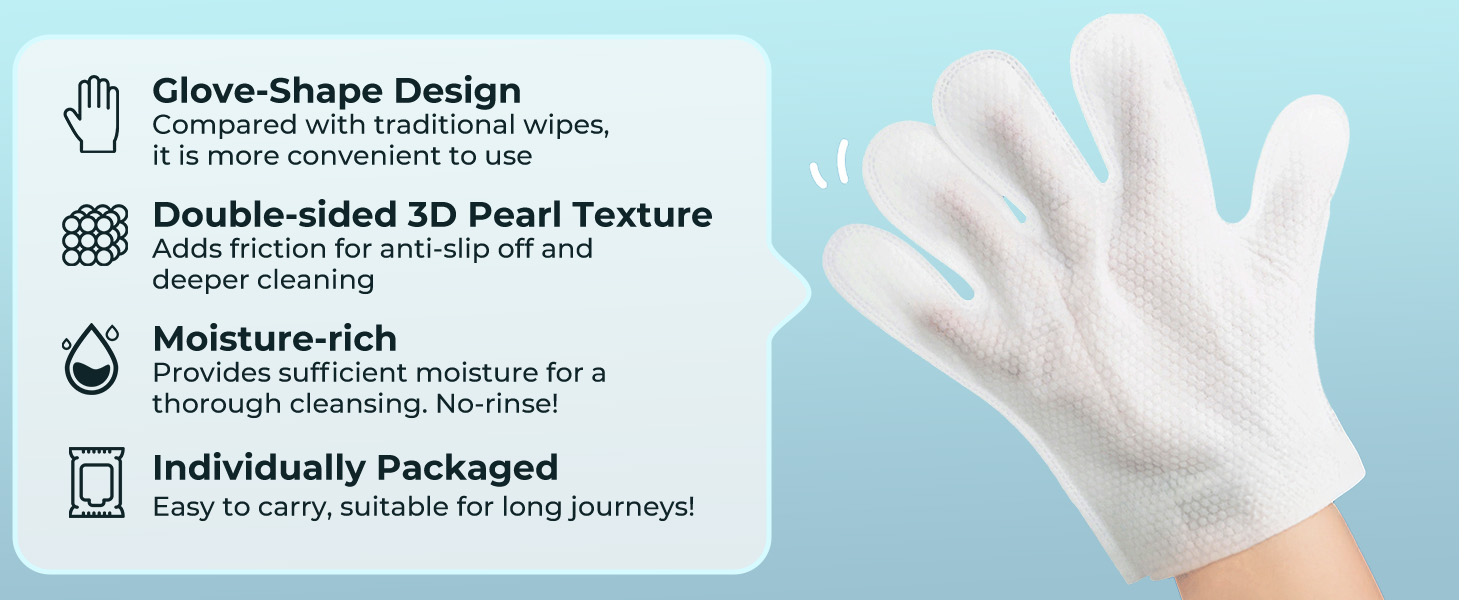 Glove-Shape Design
Compared with traditional wipes, it is more convenient to use

Double-sided 3D Pearl Texture
Adds friction for anti-slip off and deeper cleaning

Moisture-rich
Provides sufficient moisture for a thorough cleansing. No-rinse!

Individually Packaged
Easy to carry, suitable for long journeys!